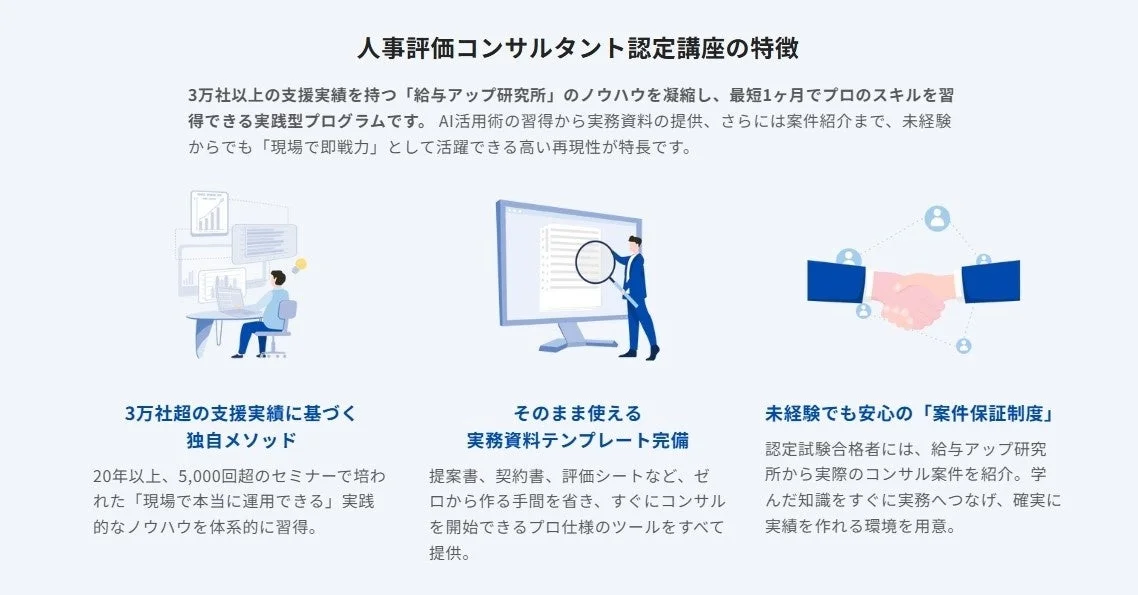 人事評価コンサルタント認定講座の特徴

3万社以上の支援実績を持つ「給与アップ研究所」のノウハウを凝縮し、最短1ヶ月でプロのスキルを習得できる実践型プログラムです。 AI活用術の習得から実務資料の提供、さらには案件紹介まで、未経験からでも「現場で即戦力」として活躍できる高い再現性が特長です。

3万社超の支援実績に基づく独自メソッド

20年以上、5,000回超のセミナーで培われた「現場で本当に運用できる」実践的なノウハウを体系的に習得。

そのまま使える実務資料テンプレート完備

提案書、契約書、評価シートなど、ゼロから作る手間を省き、すぐにコンサルを開始できるプロ仕様のツールをすべて提供。

未経験でも安心の「案件保証制度」

認定試験合格者には、給与アップ研究所から実際のコンサル案件を紹介。学んだ知識をすぐに実務へつなげ、確実に実績を作れる環境を用意。